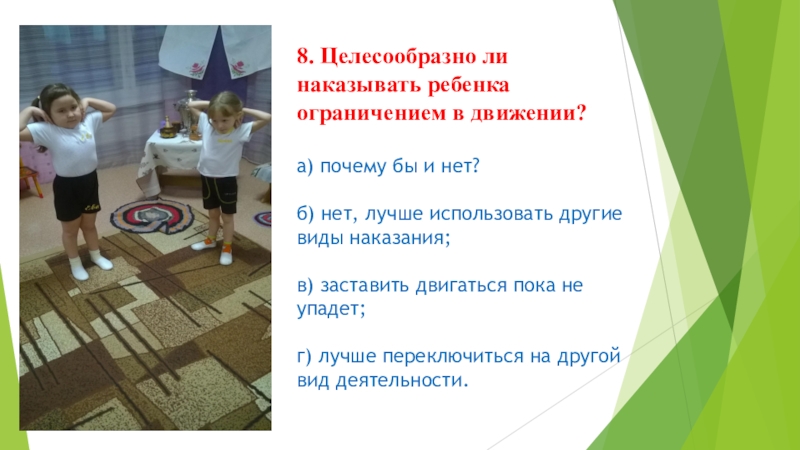 8. Целесообразно ли наказывать ребенка ограничением в движении?

а) почему бы и нет?

б) нет, лучше использовать другие виды наказания;

в) заставить двигаться пока не упадет;

г) лучше переключиться на другой вид деятельности.